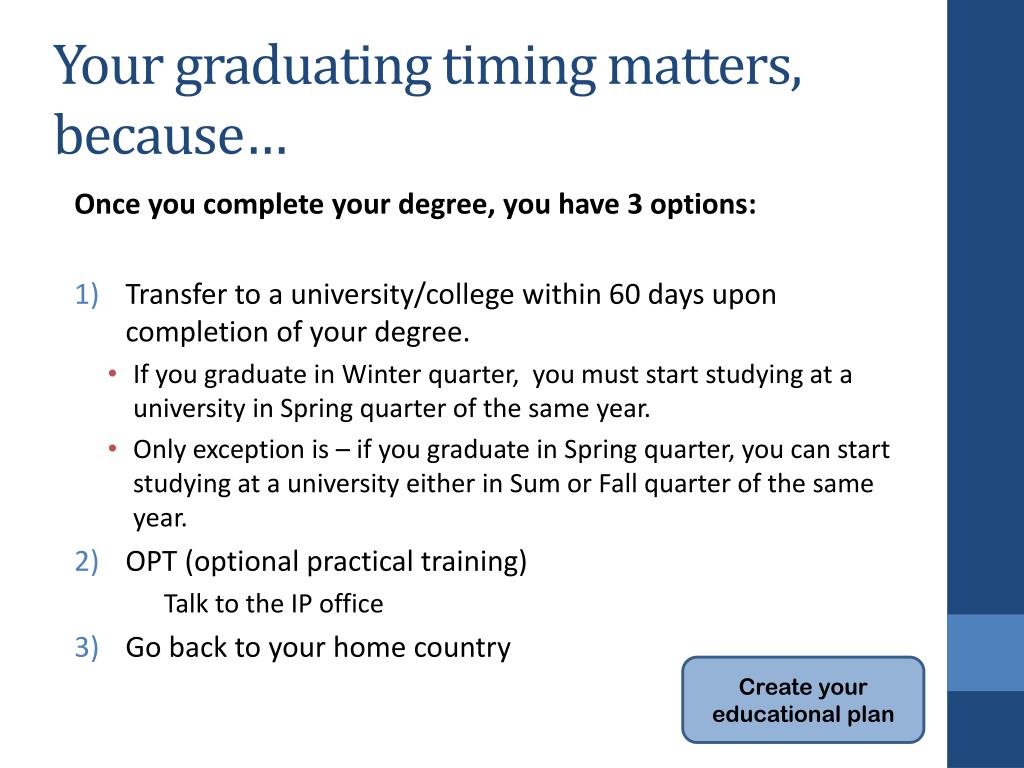 Your graduating timing matters, because…

Once you complete your degree, you have 3 options:

1) Transfer to a university/college within 60 days upon completion of your degree.
• If you graduate in Winter quarter, you must start studying at a university in Spring quarter of the same year.
• Only exception is – if you graduate in Spring quarter, you can start studying at a university either in Sum or Fall quarter of the same year.
2) OPT (optional practical training)
Talk to the IP office
3) Go back to your home country

Create your educational plan